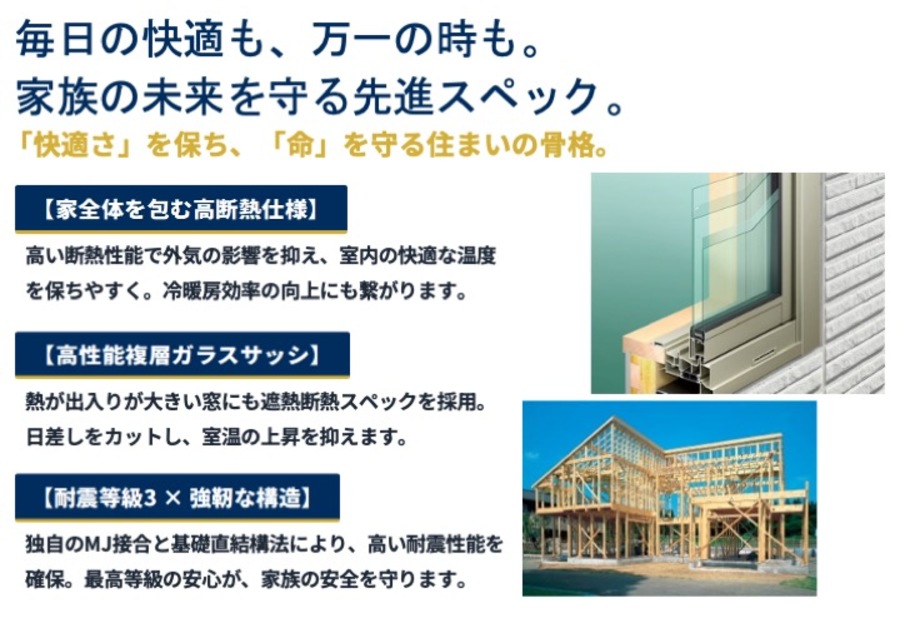 毎日の快適も、万一の時も。
家族の未来を守る先進スペック。

「快適さ」を保ち、「命」を守る住まいの骨格。

【家全体を包む高断熱仕様】

高い断熱性能で外気の影響を抑え、室内の快適な温度を保ちやすく。冷暖房効率の向上にも繋がります。

【高性能複層ガラスサッシ】

熱が出入りが大きい窓にも遮熱断熱スペックを採用。日差しをカットし、室温の上昇を抑えます。

【耐震等級3 × 強靭な構造】

独自のMJ接合と基礎直結構法により、高い耐震性能を確保。最高等級の安心が、家族の安全を守ります。